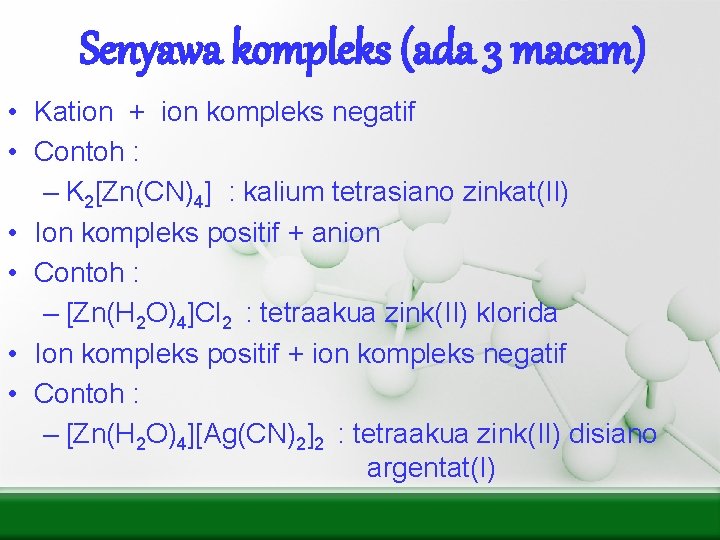 Senyawa kompleks (ada 3 macam)

• Kation + ion kompleks negatif
• Contoh :
– $K_2[Zn(CN)_4]$ : kalium tetrasiano zinkat(II)
• Ion kompleks positif + anion
• Contoh :
– $[Zn(H_2O)_4]Cl_2$ : tetraakua zink(II) klorida
• Ion kompleks positif + ion kompleks negatif
• Contoh :
– $[Zn(H_2O)_4][Ag(CN)_2]_2$ : tetraakua zink(II) disiano argentat(I)